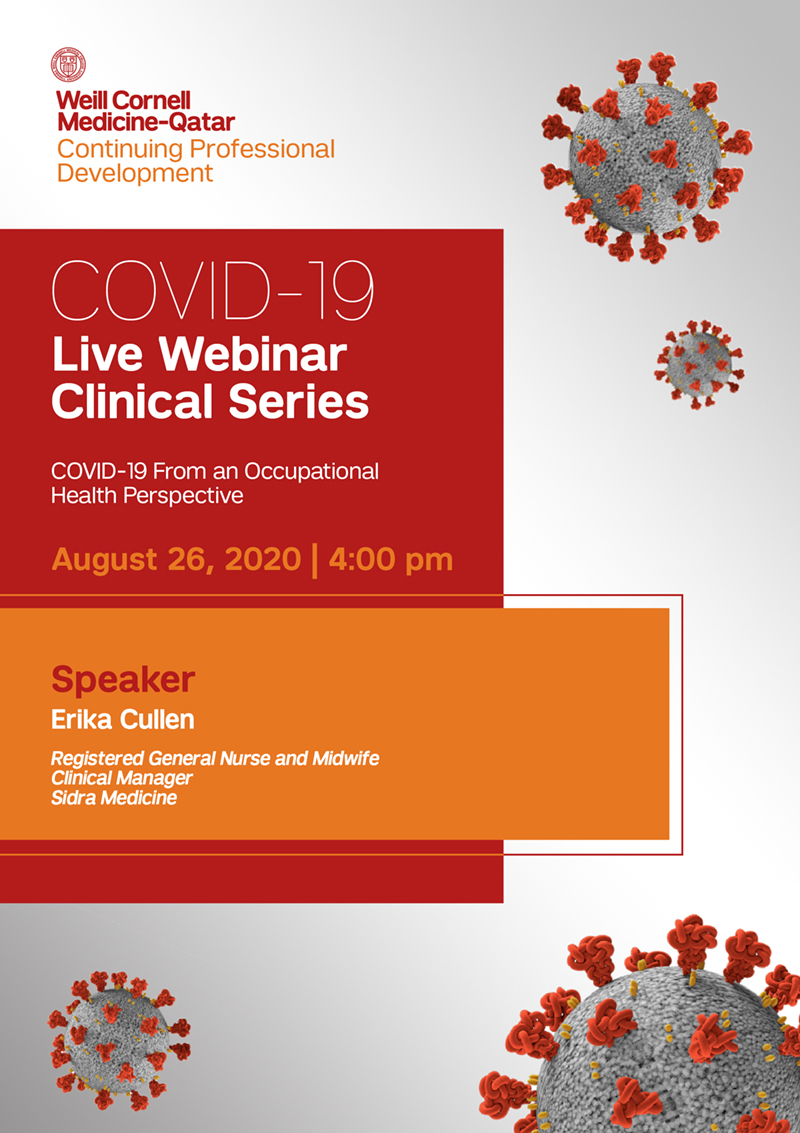 Weill Cornell Medicine-Qatar
Continuing Professional Development

COVID-19
Live Webinar Clinical Series

COVID-19 From an Occupational Health Perspective

August 26, 2020 | 4:00 pm

Speaker
Erika Cullen

Registered General Nurse and Midwife
Clinical Manager
Sidra Medicine